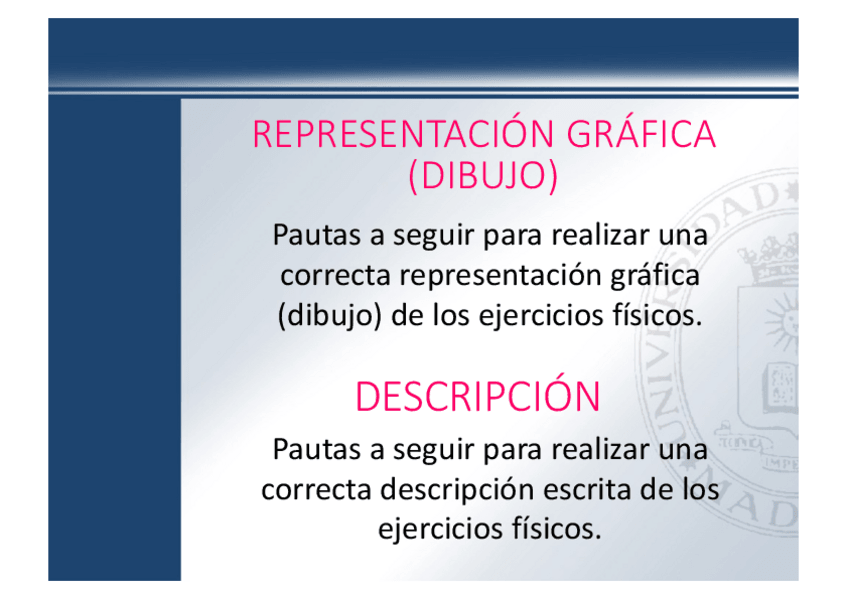 REPRESENTACIÓN GRÁFICA (DIBUJO)

Pautas a seguir para realizar una correcta representación gráfica (dibujo) de los ejercicios físicos.

DESCRIPCIÓN

Pautas a seguir para realizar una correcta descripción escrita de los ejercicios físicos.